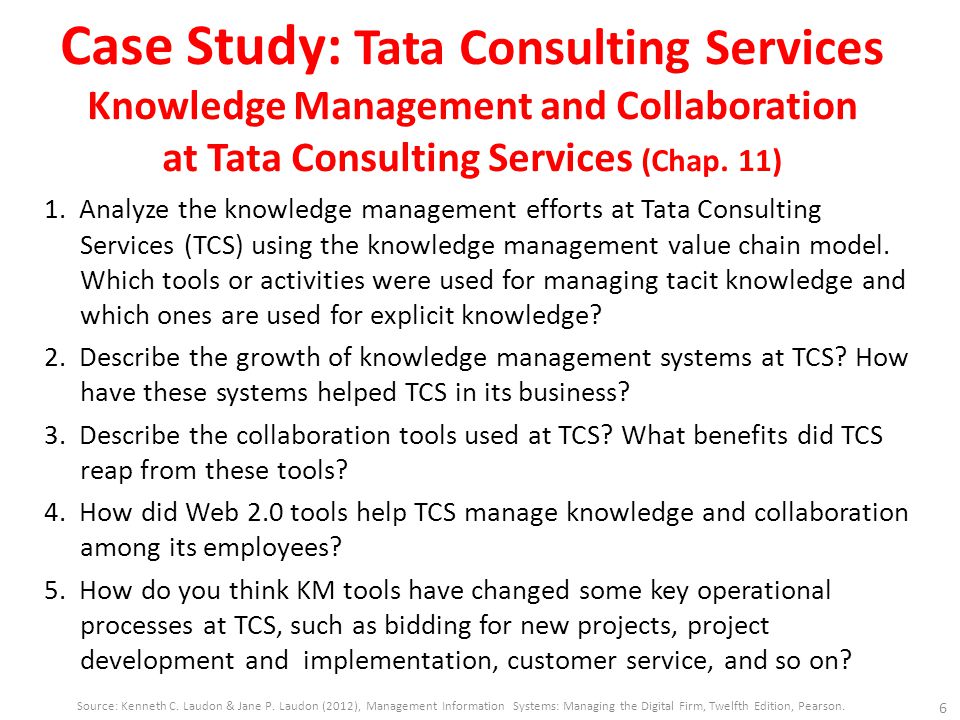 Case Study: Tata Consulting Services
Knowledge Management and Collaboration at Tata Consulting Services (Chap. 11)

1. Analyze the knowledge management efforts at Tata Consulting Services (TCS) using the knowledge management value chain model. Which tools or activities were used for managing tacit knowledge and which ones are used for explicit knowledge?

2. Describe the growth of knowledge management systems at TCS? How have these systems helped TCS in its business?

3. Describe the collaboration tools used at TCS? What benefits did TCS reap from these tools?

4. How did Web 2.0 tools help TCS manage knowledge and collaboration among its employees?

5. How do you think KM tools have changed some key operational processes at TCS, such as bidding for new projects, project development and implementation, customer service, and so on?

Source: Kenneth C. Laudon & Jane P. Laudon (2012), Management Information Systems: Managing the Digital Firm, Twelfth Edition, Pearson.

6